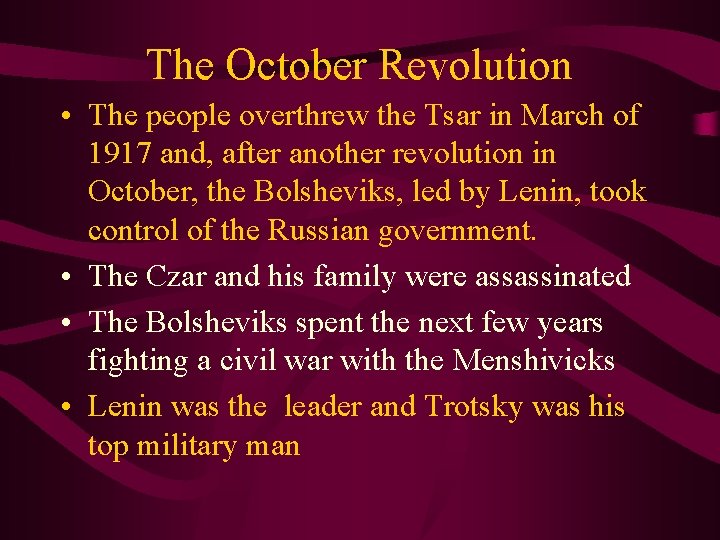 The October Revolution

• The people overthrew the Tsar in March of 1917 and, after another revolution in October, the Bolsheviks, led by Lenin, took control of the Russian government.
• The Czar and his family were assassinated
• The Bolsheviks spent the next few years fighting a civil war with the Menshivicks
• Lenin was the  leader and Trotsky was his top military man